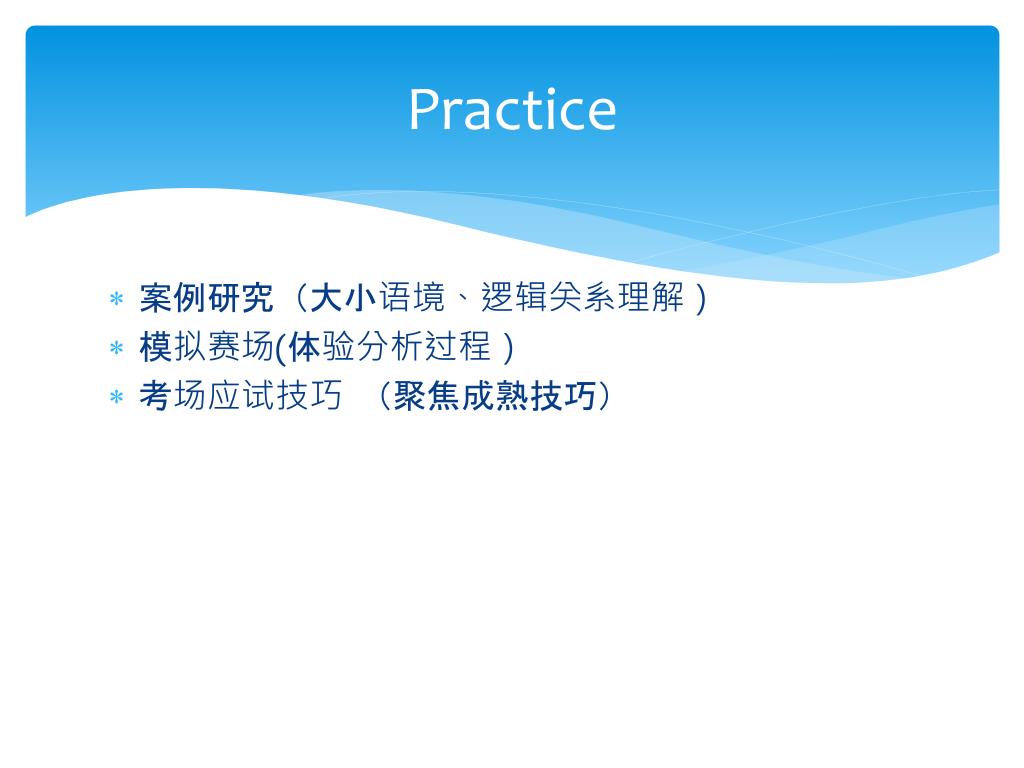 Practice

* 案例研究（大小语境、逻辑关系理解）
* 模拟赛场(体验分析过程）
* 考场应试技巧 （聚焦成熟技巧）